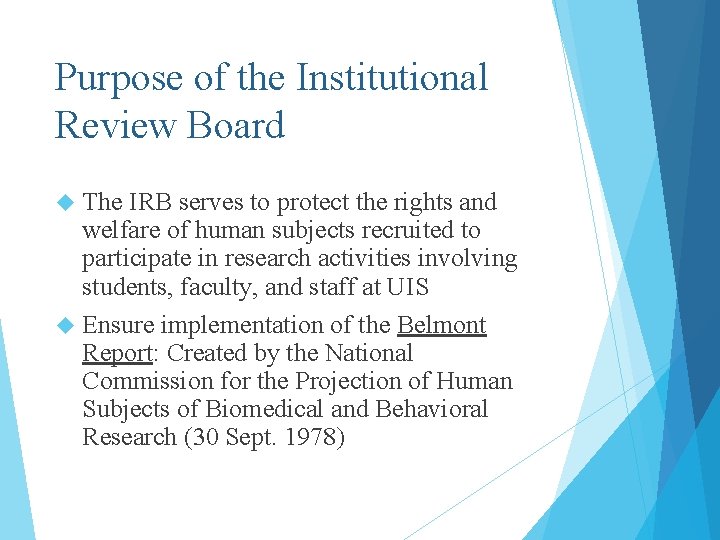 Purpose of the Institutional Review Board

The IRB serves to protect the rights and welfare of human subjects recruited to participate in research activities involving students, faculty, and staff at UIS

Ensure implementation of the Belmont Report: Created by the National Commission for the Projection of Human Subjects of Biomedical and Behavioral Research (30 Sept. 1978)